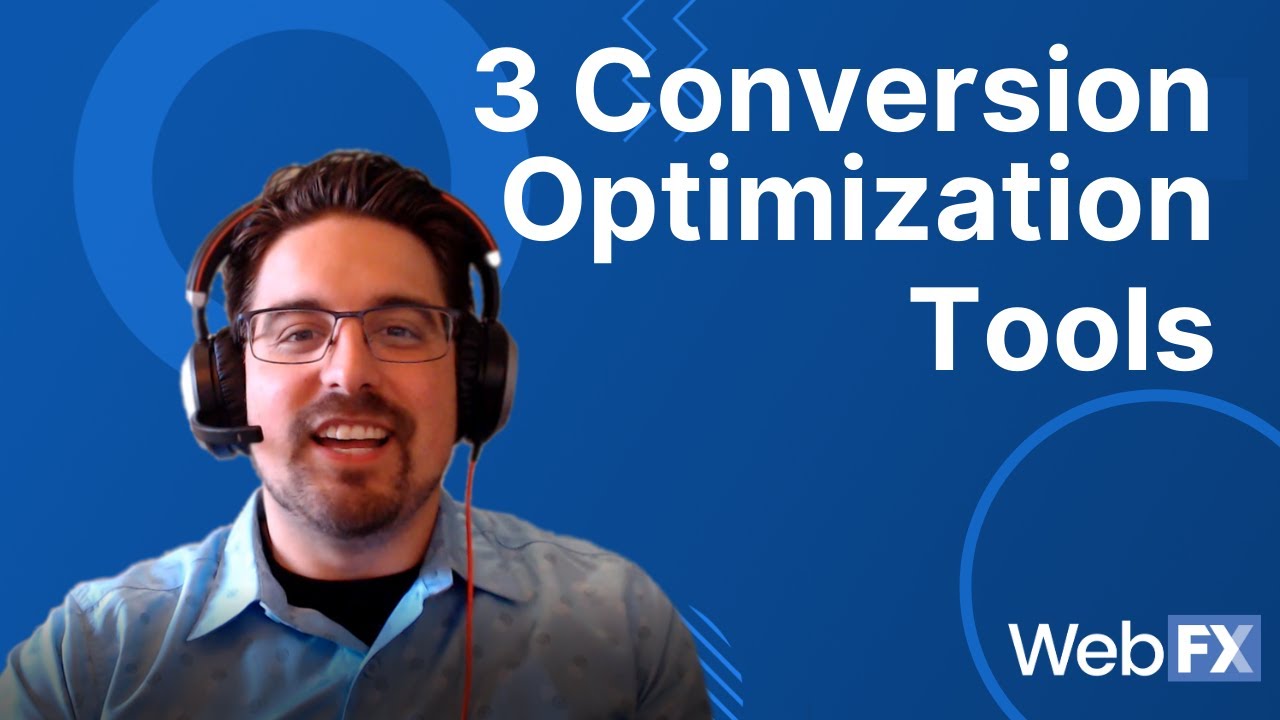 3 Conversion Optimization Tools

WebFX